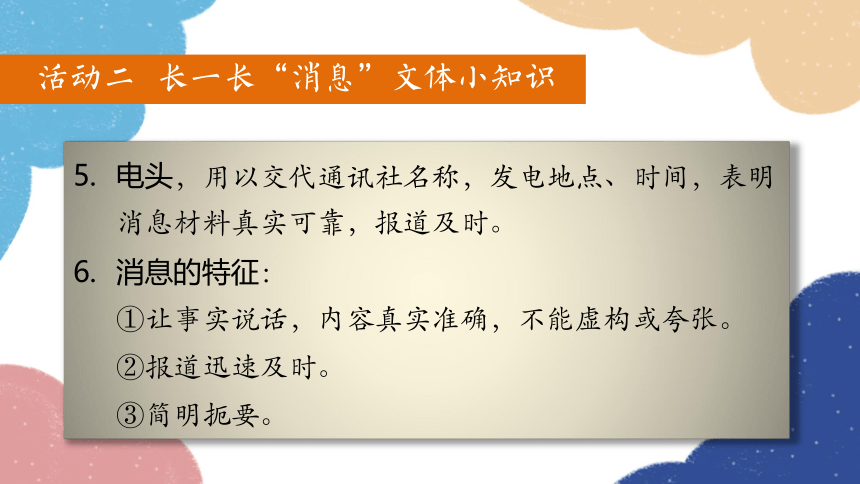 活动二 长一长“消息”文体小知识

5. 电头，用以交代通讯社名称，发电地点、时间，表明消息材料真实可靠，报道及时。

6. 消息的特征：

①让事实说话，内容真实准确，不能虚构或夸张。

②报道迅速及时。

③简明扼要。